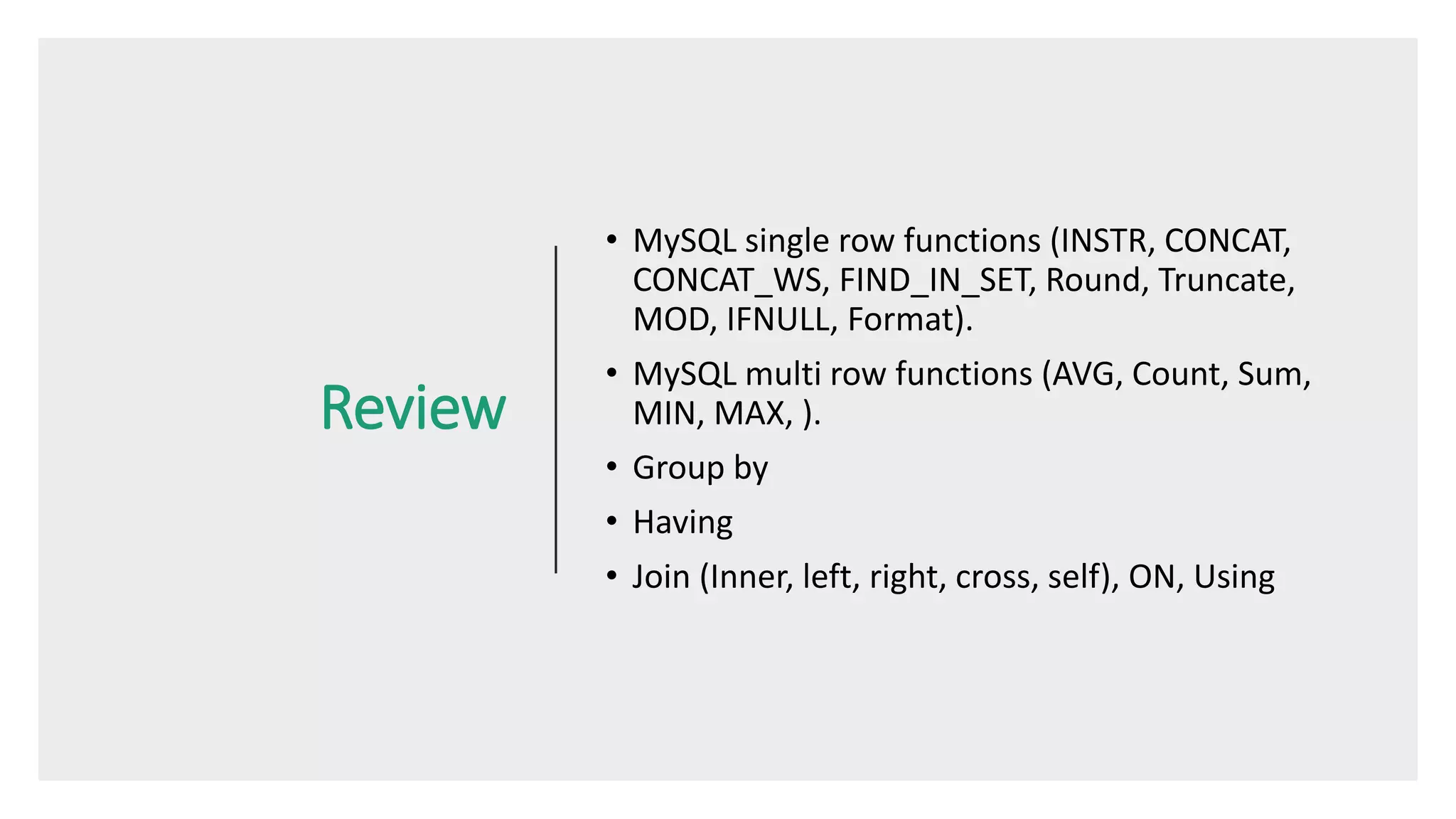 Review

• MySQL single row functions (INSTR, CONCAT, CONCAT_WS, FIND_IN_SET, Round, Truncate, MOD, IFNULL, Format).

• MySQL multi row functions (AVG, Count, Sum, MIN, MAX, ).

• Group by

• Having

• Join (Inner, left, right, cross, self), ON, Using